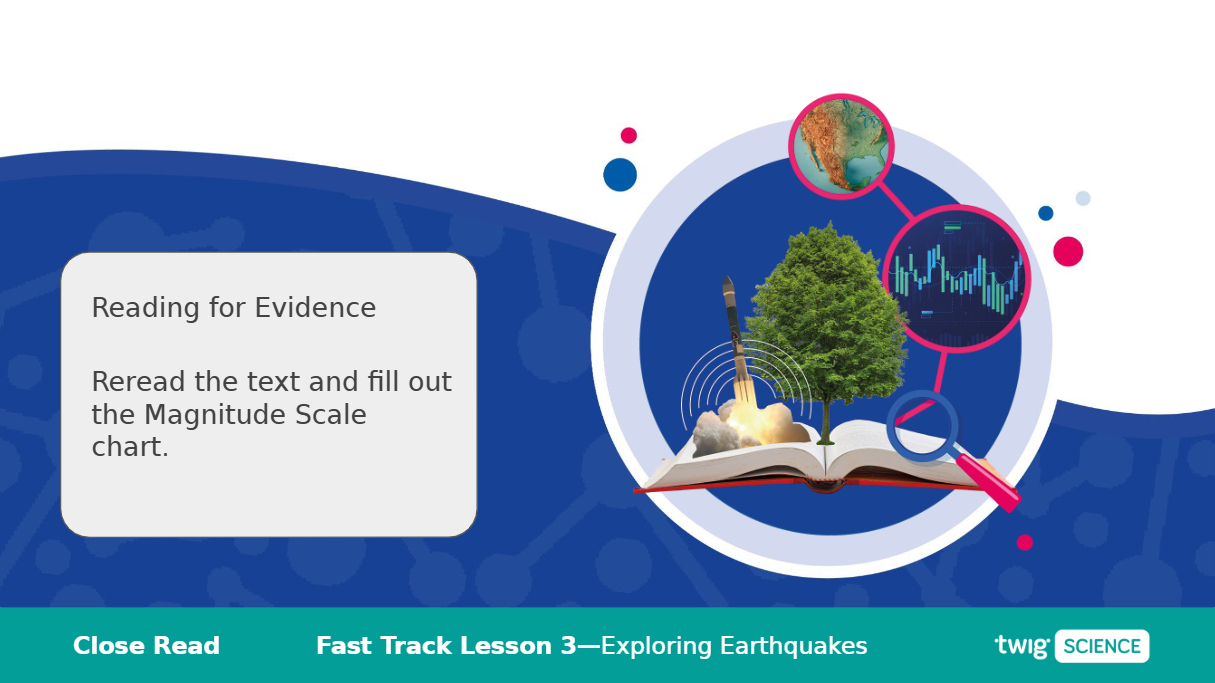 Reading for Evidence

Reread the text and fill out the Magnitude Scale chart.

Close Read

Fast Track Lesson 3—Exploring Earthquakes

twig SCIENCE